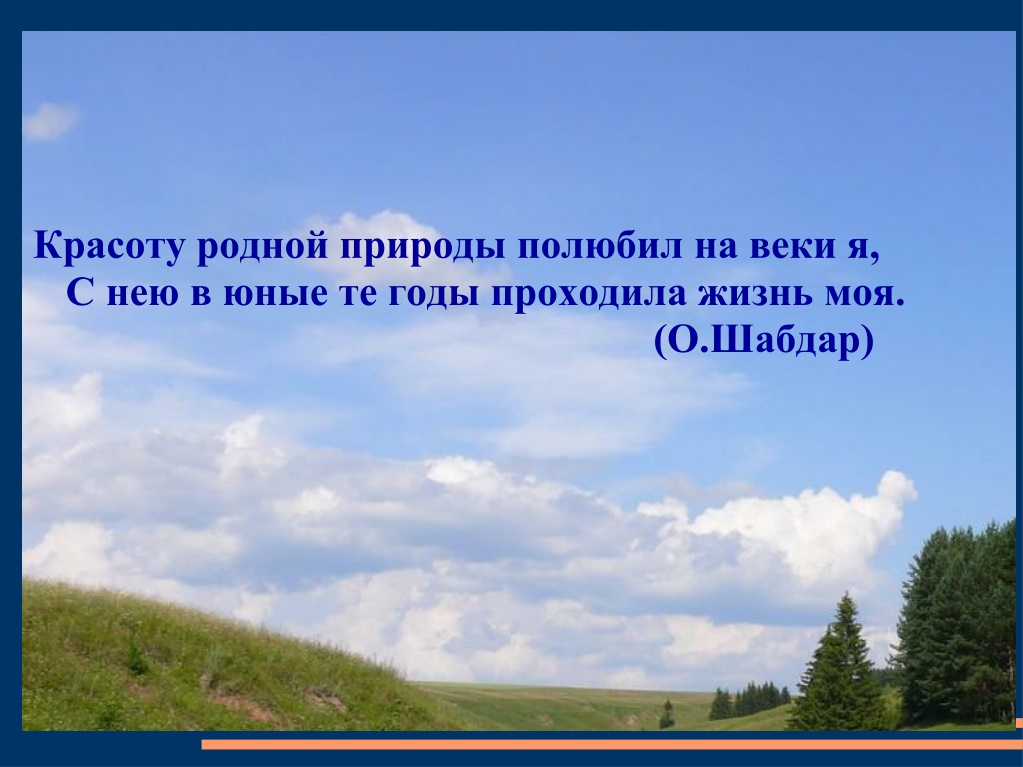 Красоту родной природы полюбил на веки я,
С нею в юные те годы проходила жизнь моя.
(О.Шабдар)